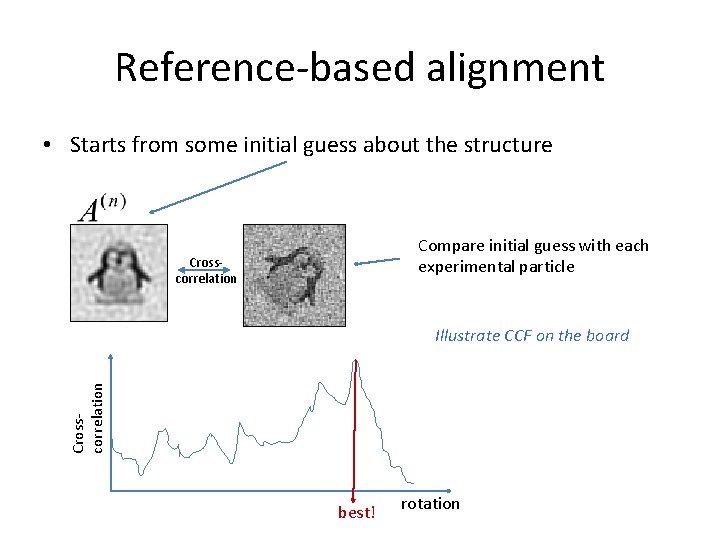 Reference-based alignment

• Starts from some initial guess about the structure

$A^{(n)}$

Cross-correlation

Compare initial guess with each experimental particle

Illustrate CCF on the board

Cross-correlation

best!

rotation